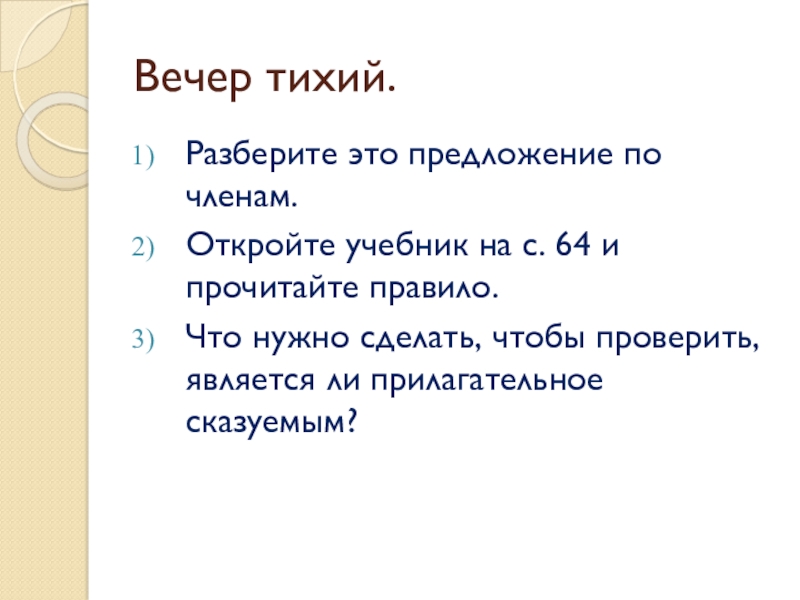 Вечер тихий.

1) Разберите это предложение по членам.

2) Откройте учебник на с. 64 и прочитайте правило.

3) Что нужно сделать, чтобы проверить, является ли прилагательное сказуемым?